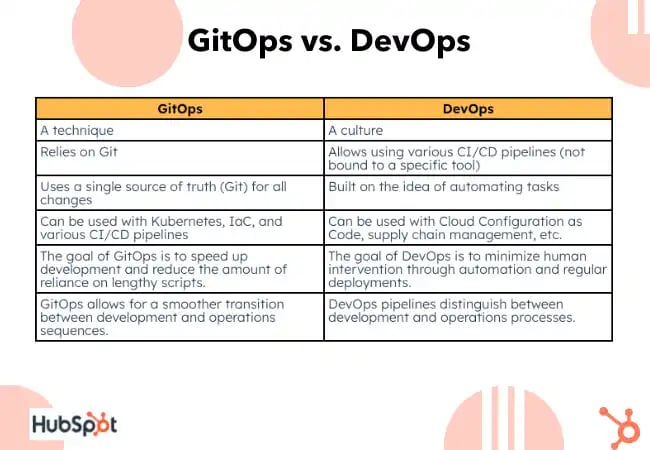 GitOps vs. DevOps

| GitOps | DevOps |
|---|---|
| A technique | A culture |
| Relies on Git | Allows using various CI/CD pipelines (not bound to a specific tool) |
| Uses a single source of truth (Git) for all changes | Built on the idea of automating tasks |
| Can be used with Kubernetes, IaC, and various CI/CD pipelines | Can be used with Cloud Configuration as Code, supply chain management, etc. |
| The goal of GitOps is to speed up development and reduce the amount of reliance on lengthy scripts. | The goal of DevOps is to minimize human intervention through automation and regular deployments. |
| GitOps allows for a smoother transition between development and operations sequences. | DevOps pipelines distinguish between development and operations processes. |

HubSpot